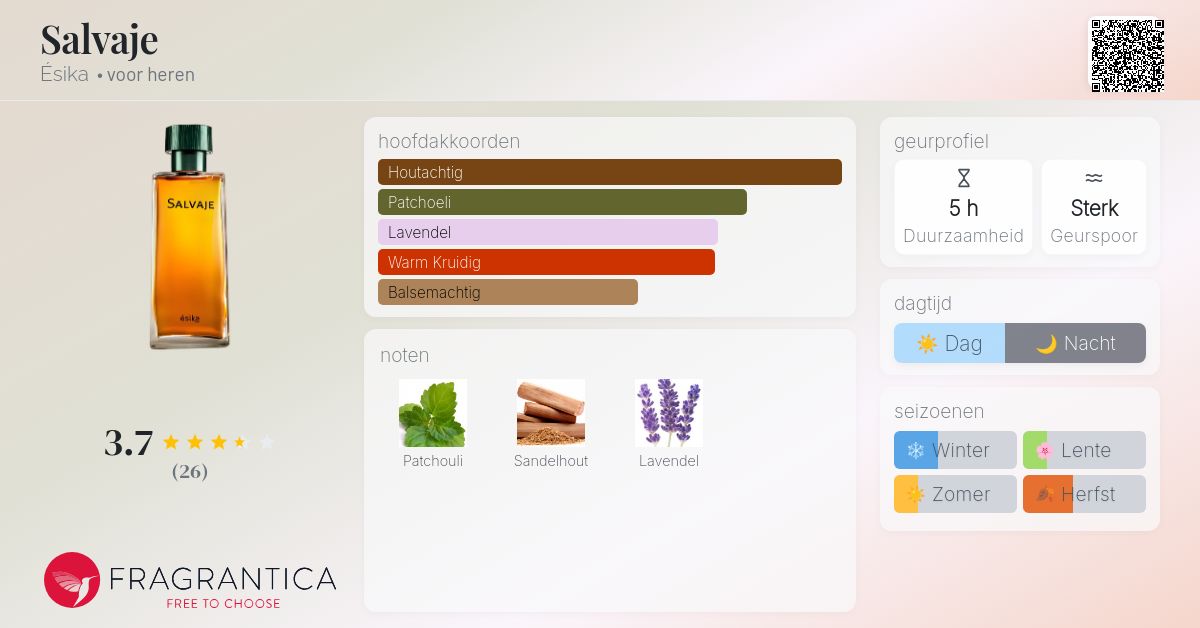 Salvaje
Ésika • voor heren

SALVAJE
ésika

3.7
(26)

FRAGRANTICA
FREE TO CHOOSE

hoofdakkoorden
Houtachtig
Patchoeli
Lavendel
Warm Kruidig
Balsemachtig

noten
Patchouli
Sandelhout
Lavendel

geurprofiel
5 h
Duurzaamheid
Sterk
Geurspoor

dagtijd
Dag
Nacht

seizoenen
Winter
Lente
Zomer
Herfst